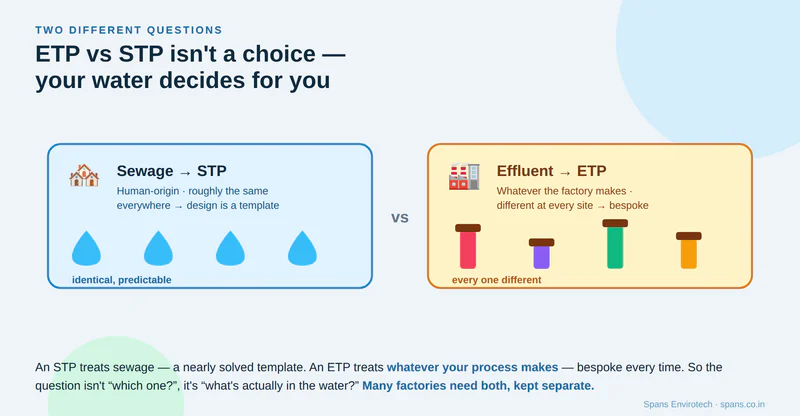 TWO DIFFERENT QUESTIONS

ETP vs STP isn't a choice — your water decides for you

Sewage → STP

Human-origin · roughly the same everywhere → design is a template

identical, predictable

vs

Effluent → ETP

Whatever the factory makes · different at every site → bespoke

every one different

An STP treats sewage — a nearly solved template. An ETP treats whatever your process makes — bespoke every time. So the question isn't "which one?", it's "what's actually in the water?" Many factories need both, kept separate.

Spans Envirotech · spans.co.in